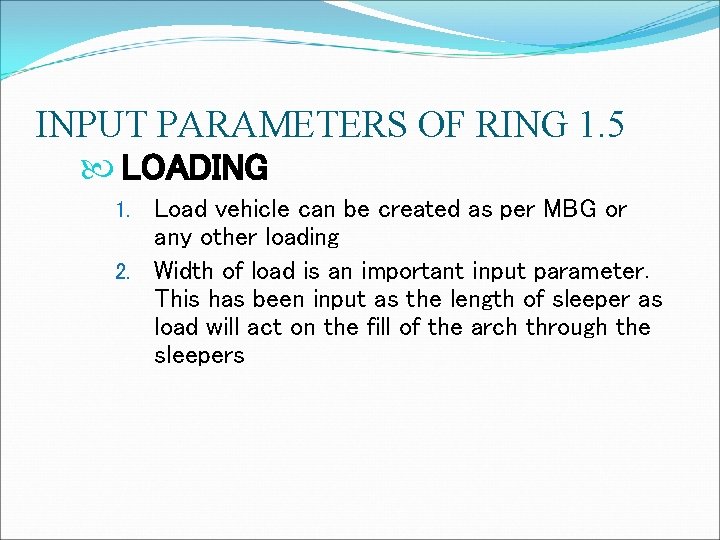 INPUT PARAMETERS OF RING 1.5

LOADING

1. Load vehicle can be created as per MBG or any other loading
2. Width of load is an important input parameter. This has been input as the length of sleeper as load will act on the fill of the arch through the sleepers